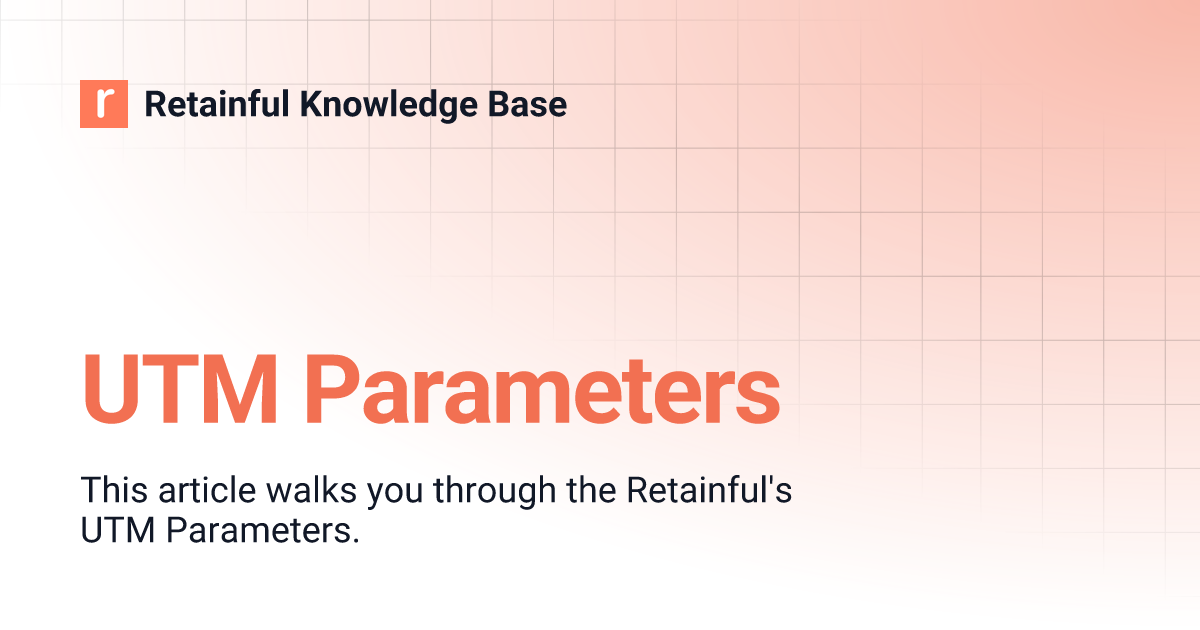 r Retainful Knowledge Base

UTM Parameters

This article walks you through the Retainful's UTM Parameters.